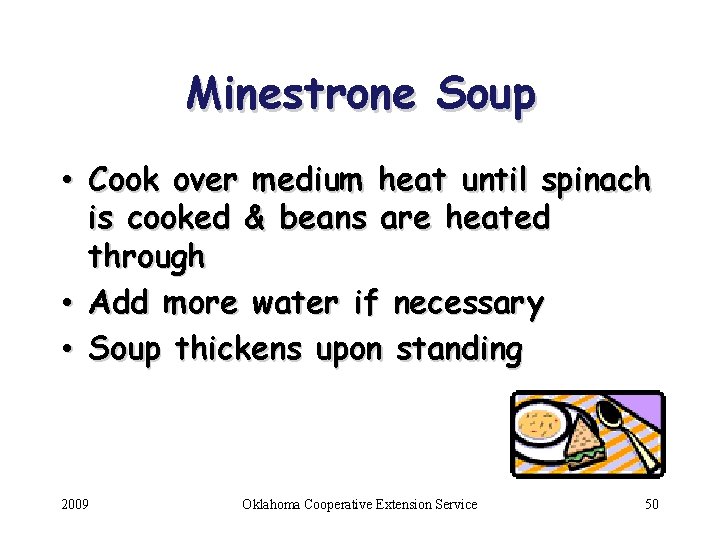 Minestrone Soup

• Cook over medium heat until spinach is cooked & beans are heated through
• Add more water if necessary
• Soup thickens upon standing

2009 Oklahoma Cooperative Extension Service 50